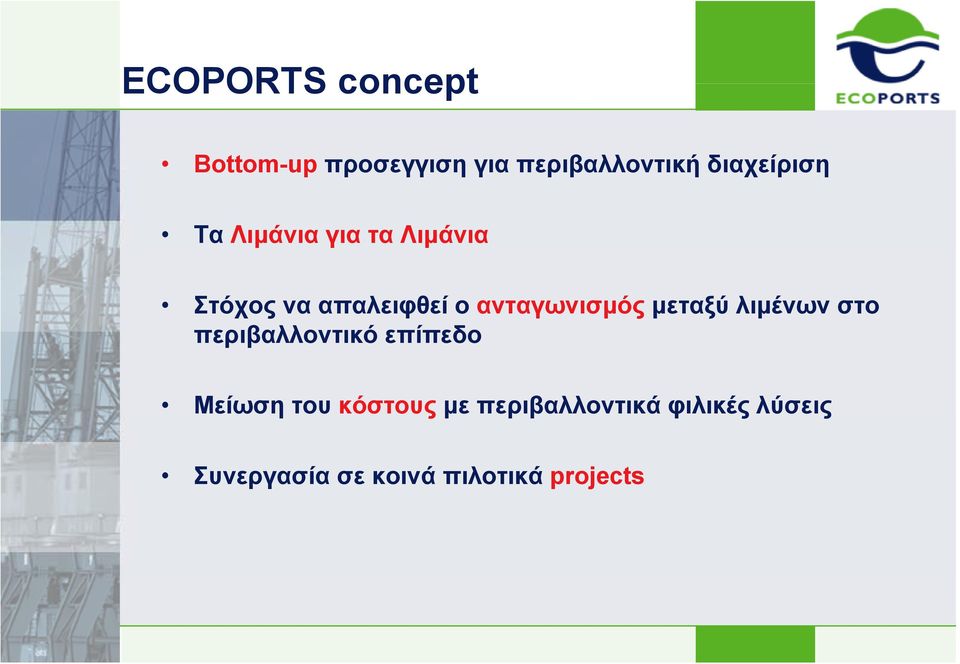 ECOPORTS concept

ECOPORTS

• Bottom-up προσεγγιση για περιβαλλοντική διαχείριση

• Τα Λιμάνια για τα Λιμάνια

• Στόχος να απαλειφθεί ο ανταγωνισμός μεταξύ λιμένων στο περιβαλλοντικό επίπεδο

• Μείωση του κόστους με περιβαλλοντικά φιλικές λύσεις

• Συνεργασία σε κοινά πιλοτικά projects